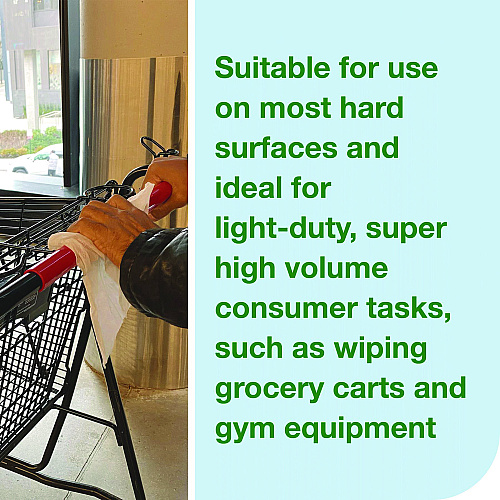 Suitable for use on most hard surfaces and ideal for light-duty, super high volume consumer tasks, such as wiping grocery carts and gym equipment